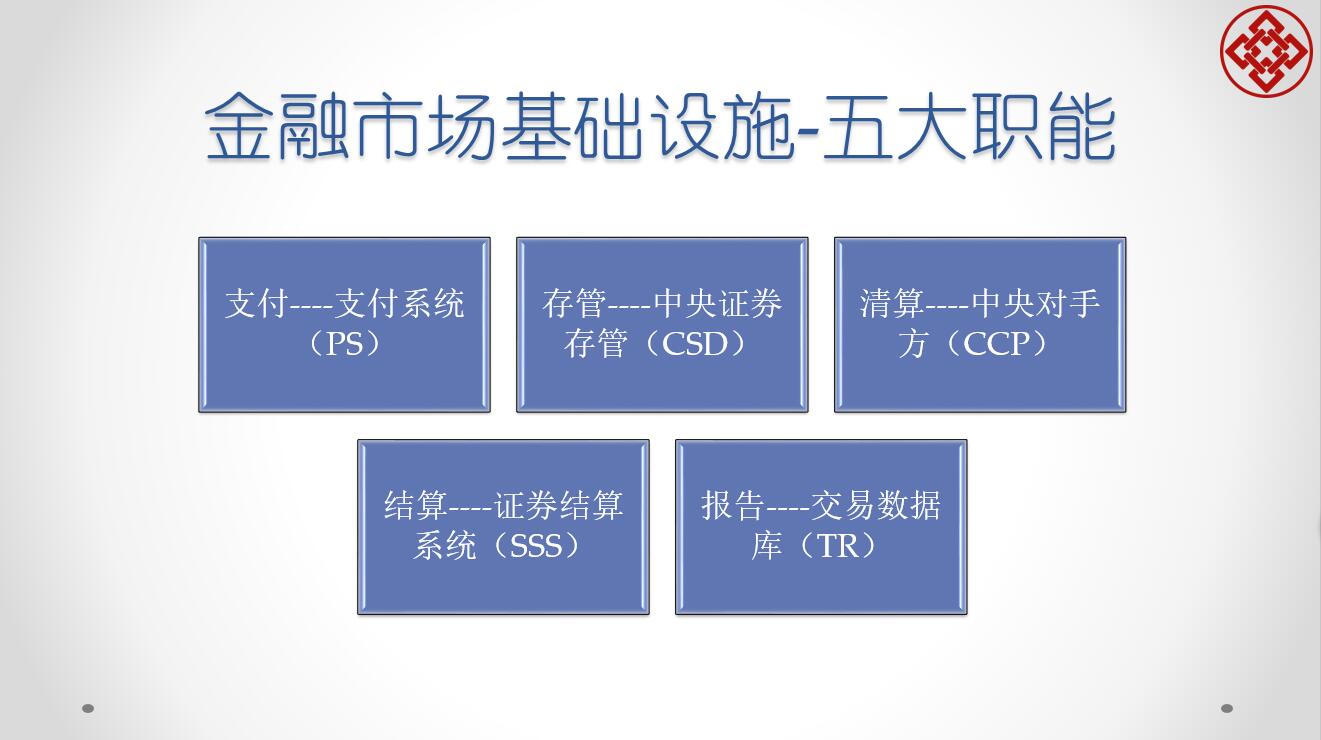 金融市场基础设施-五大职能

支付----支付系统（PS）

存管----中央证券存管（CSD）

清算----中央对手方（CCP）

结算----证券结算系统（SSS）

报告----交易数据库（TR）